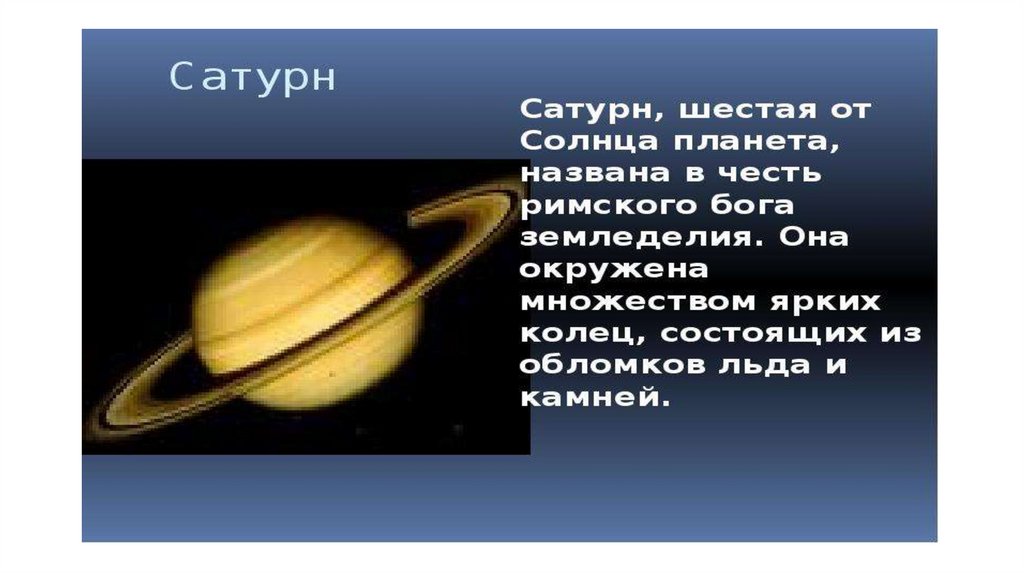 Сатурн

Сатурн, шестая от Солнца планета, названа в честь римского бога земледелия. Она окружена множеством ярких колец, состоящих из обломков льда и камней.